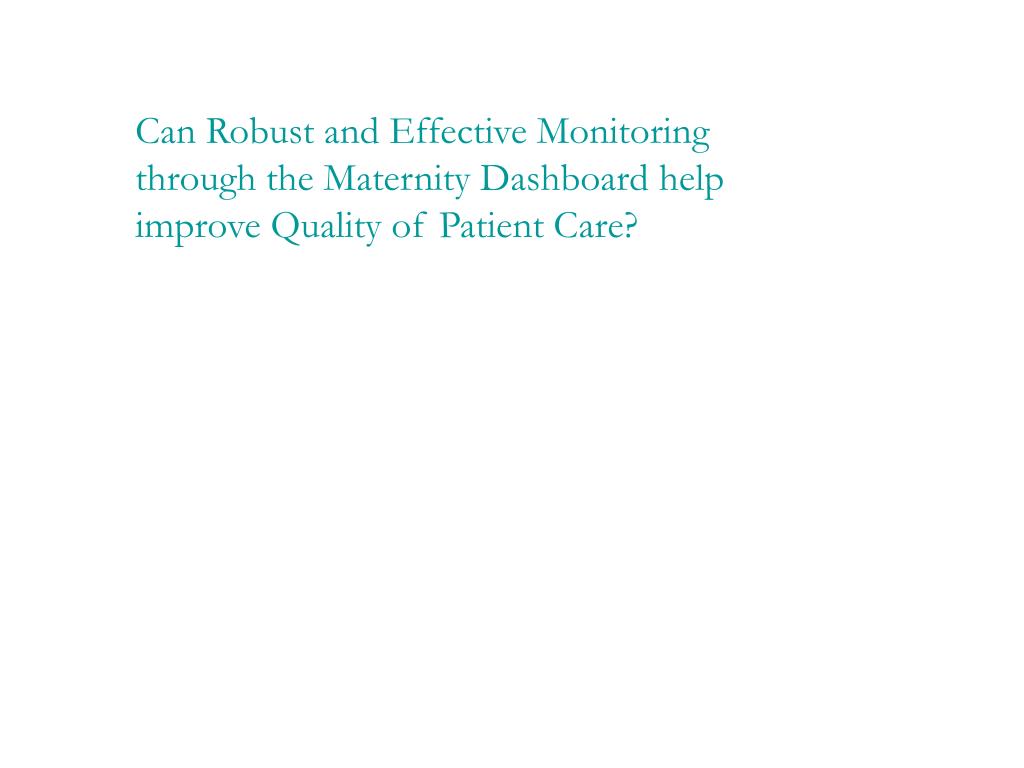 Can Robust and Effective Monitoring through the Maternity Dashboard help improve Quality of Patient Care?